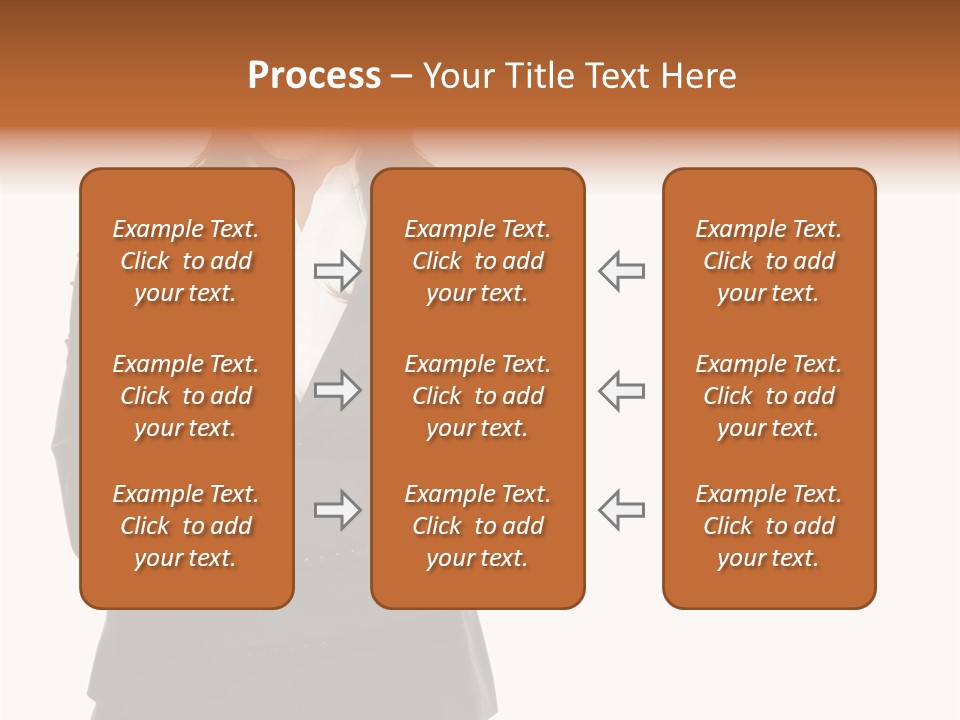 Process – Your Title Text Here

Example Text. Click to add your text.

Example Text. Click to add your text.

Example Text. Click to add your text.

Example Text. Click to add your text.

Example Text. Click to add your text.

Example Text. Click to add your text.

Example Text. Click to add your text.

Example Text. Click to add your text.

Example Text. Click to add your text.